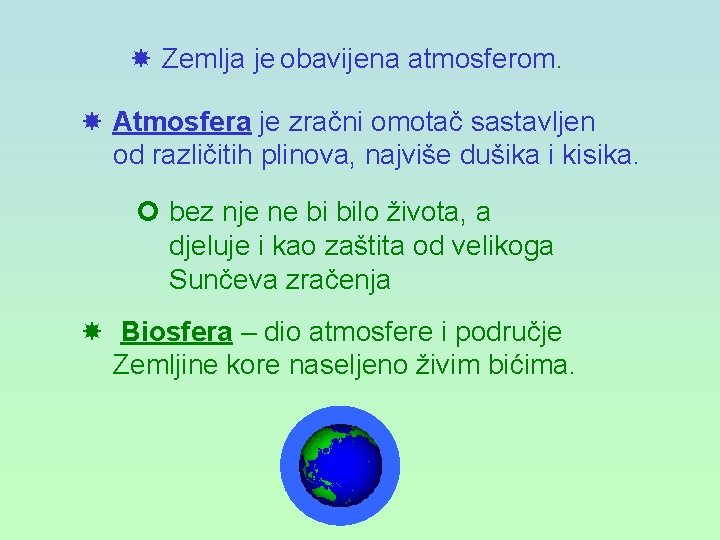 Zemlja je obavijena atmosferom.

Atmosfera je zračni omotač sastavljen od različitih plinova, najviše dušika i kisika.

bez nje ne bi bilo života, a djeluje i kao zaštita od velikoga Sunčeva zračenja

Biosfera – dio atmosfere i područje Zemljine kore naseljeno živim bićima.